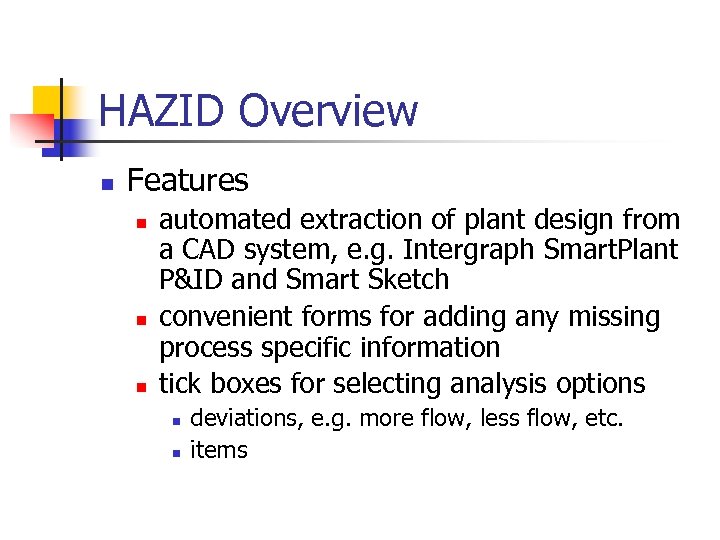 HAZID Overview

- Features
  - automated extraction of plant design from a CAD system, e.g. Intergraph SmartPlant P&ID and Smart Sketch
  - convenient forms for adding any missing process specific information
  - tick boxes for selecting analysis options
    - deviations, e.g. more flow, less flow, etc.
    - items